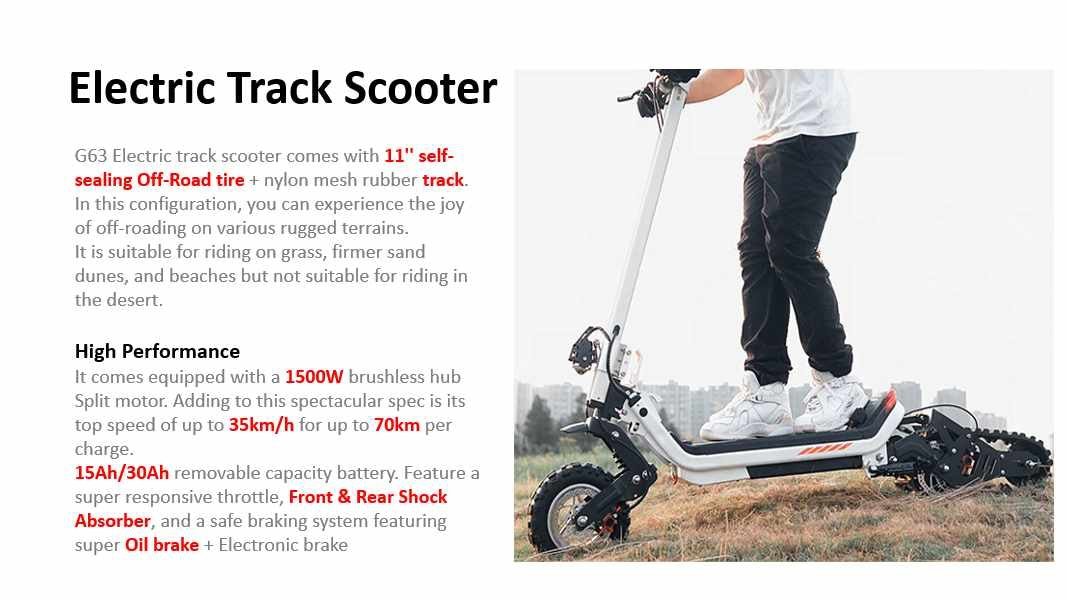 Electric Track Scooter

G63 Electric track scooter comes with 11'' self-sealing Off-Road tire + nylon mesh rubber track. In this configuration, you can experience the joy of off-roading on various rugged terrains.
It is suitable for riding on grass, firmer sand dunes, and beaches but not suitable for riding in the desert.

High Performance
It comes equipped with a 1500W brushless hub Split motor. Adding to this spectacular spec is its top speed of up to 35km/h for up to 70km per charge.
15Ah/30Ah removable capacity battery. Feature a super responsive throttle, Front & Rear Shock Absorber, and a safe braking system featuring super Oil brake + Electronic brake